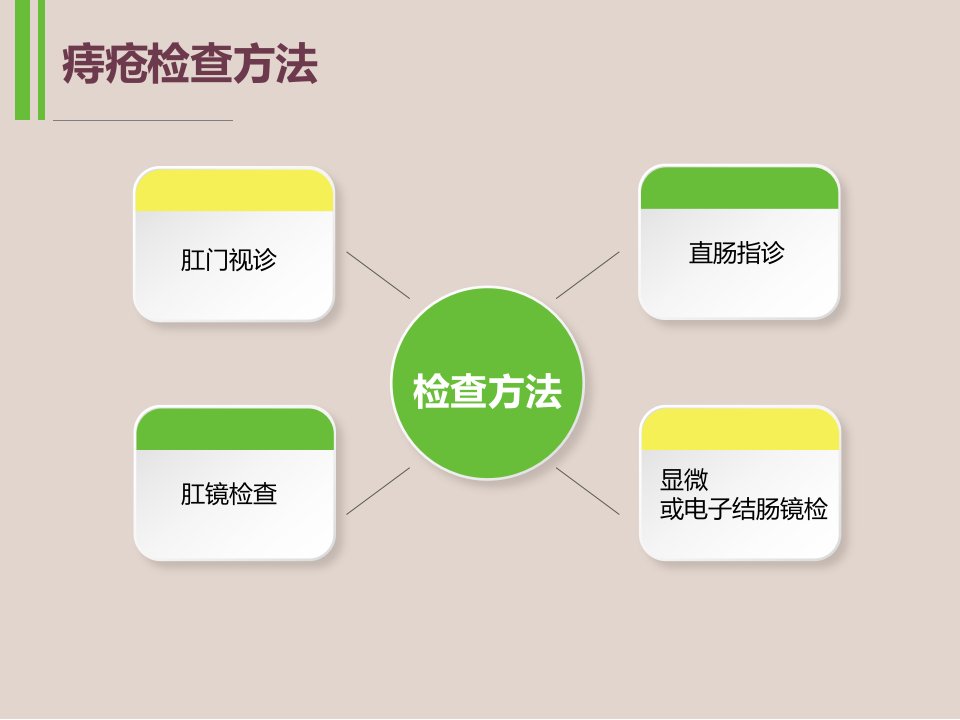 痔疮检查方法

肛门视诊

直肠指诊

检查方法

肛镜检查

显微
或电子结肠镜检